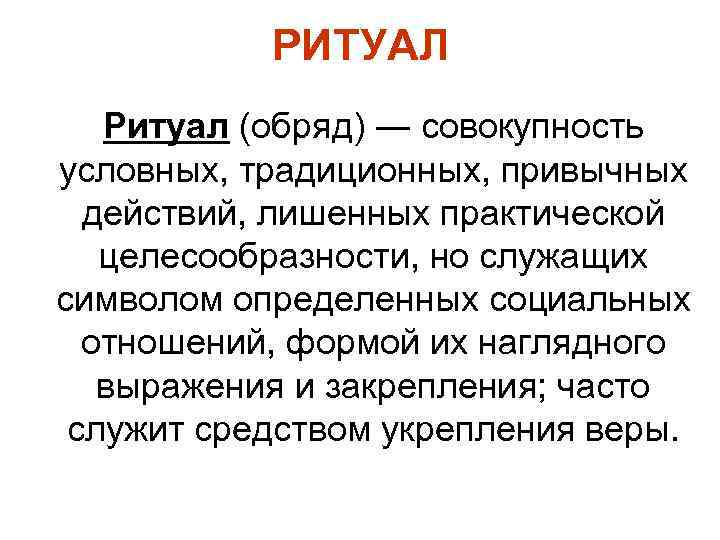 РИТУАЛ

Ритуал (обряд) — совокупность условных, традиционных, привычных действий, лишенных практической целесообразности, но служащих символом определенных социальных отношений, формой их наглядного выражения и закрепления; часто служит средством укрепления веры.